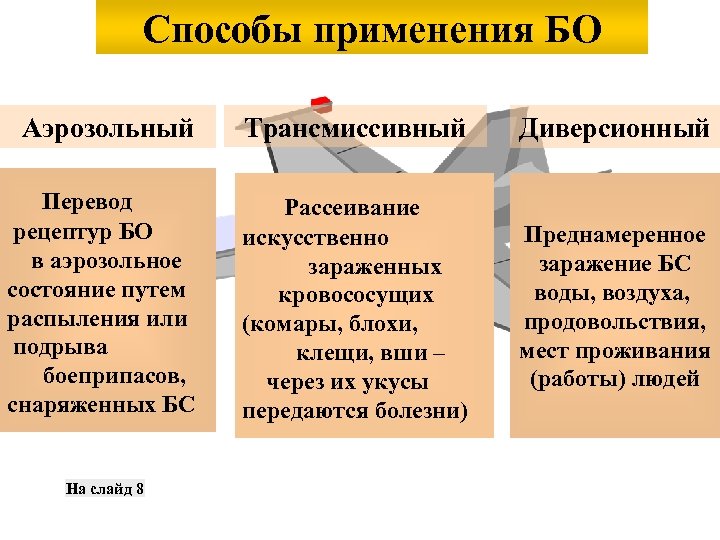 Способы применения БО

Аэрозольный

Перевод рецептур БО в аэрозольное состояние путем распыления или подрыва боеприпасов, снаряженных БС

Трансмиссивный

Рассеивание искусственно зараженных кровососущих (комары, блохи, клещи, вши – через их укусы передаются болезни)

Диверсионный

Преднамеренное заражение БС воды, воздуха, продовольствия, мест проживания (работы) людей

На слайд 8